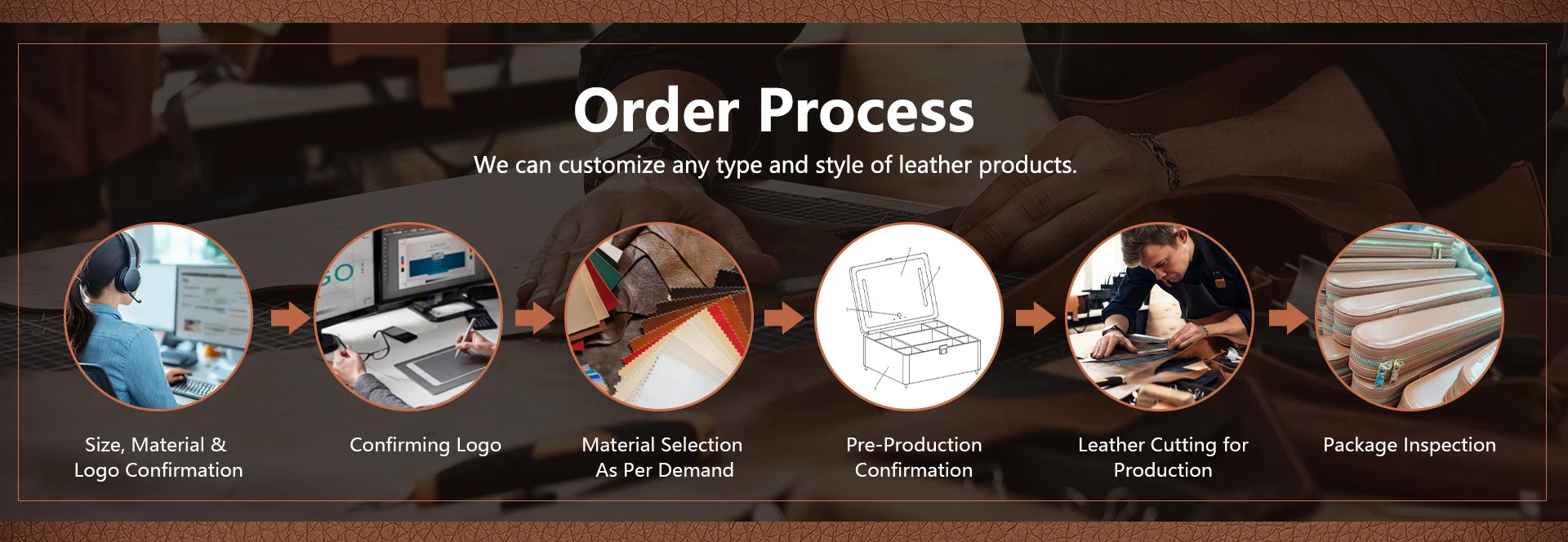 Order Process

We can customize any type and style of leather products.

Size, Material & Logo Confirmation

Confirming Logo

Material Selection As Per Demand

Pre-Production Confirmation

Leather Cutting for Production

Package Inspection